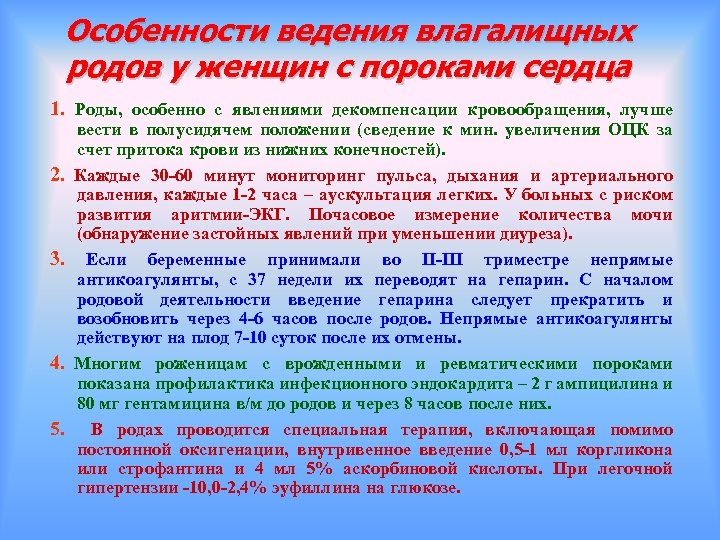 Особенности ведения влагалищных родов у женщин с пороками сердца

1. Роды, особенно с явлениями декомпенсации кровообращения, лучше вести в полусидячем положении (сведение к мин. увеличения ОЦК за счет притока крови из нижних конечностей).

2. Каждые 30-60 минут мониторинг пульса, дыхания и артериального давления, каждые 1-2 часа – аускультация легких. У больных с риском развития аритмии-ЭКГ. Почасовое измерение количества мочи (обнаружение застойных явлений при уменьшении диуреза).

3. Если беременные принимали во II-III триместре непрямые антикоагулянты, с 37 недели их переводят на гепарин. С началом родовой деятельности введение гепарина следует прекратить и возобновить через 4-6 часов после родов. Непрямые антикоагулянты действуют на плод 7-10 суток после их отмены.

4. Многим роженицам с врожденными и ревматическими пороками показана профилактика инфекционного эндокардита – 2 г ампицилина и 80 мг гентамицина в/м до родов и через 8 часов после них.

5. В родах проводится специальная терапия, включающая помимо постоянной оксигенации, внутривенное введение 0,5-1 мл коргликона или строфантина и 4 мл 5% аскорбиновой кислоты. При легочной гипертензии -10,0-2,4% эуфиллина на глюкозе.